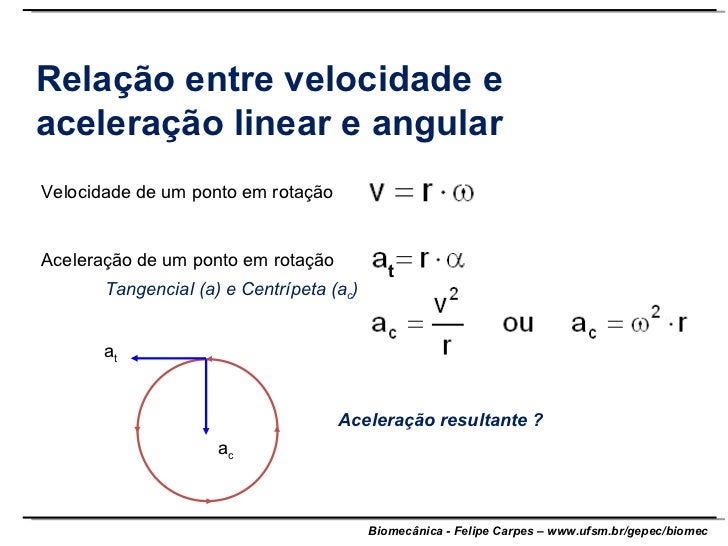 Relação entre velocidade e aceleração linear e angular

Velocidade de um ponto em rotação $v = r \cdot \omega$

Aceleração de um ponto em rotação $a_t = r \cdot \alpha$

Tangencial (a) e Centrípeta ($a_c$) $a_c = \frac{v^2}{r}$ ou $a_c = \omega^2 \cdot r$

$a_t$

$a_c$

Aceleração resultante ?

Biomecânica - Felipe Carpes – www.ufsm.br/gepec/biomec